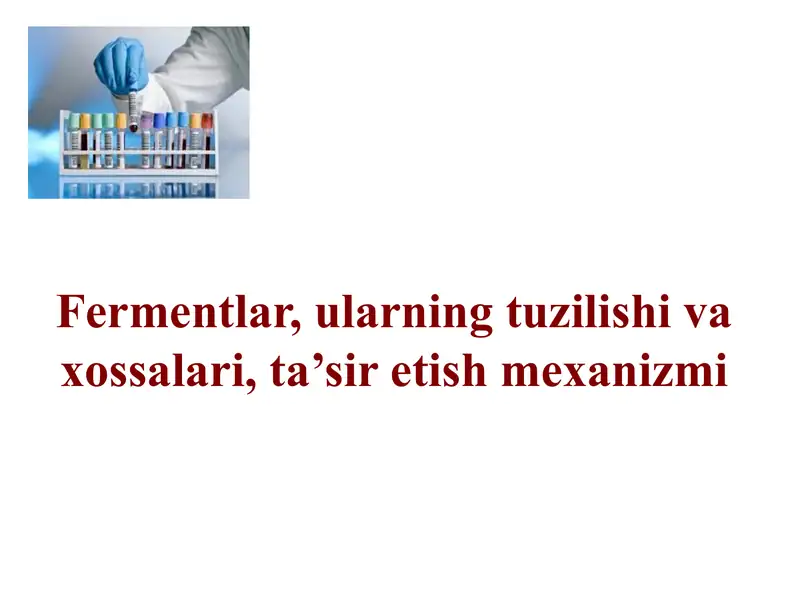 Fermentlar, ularning tuzilishi va xossalari, ta’sir etish mexanizmi